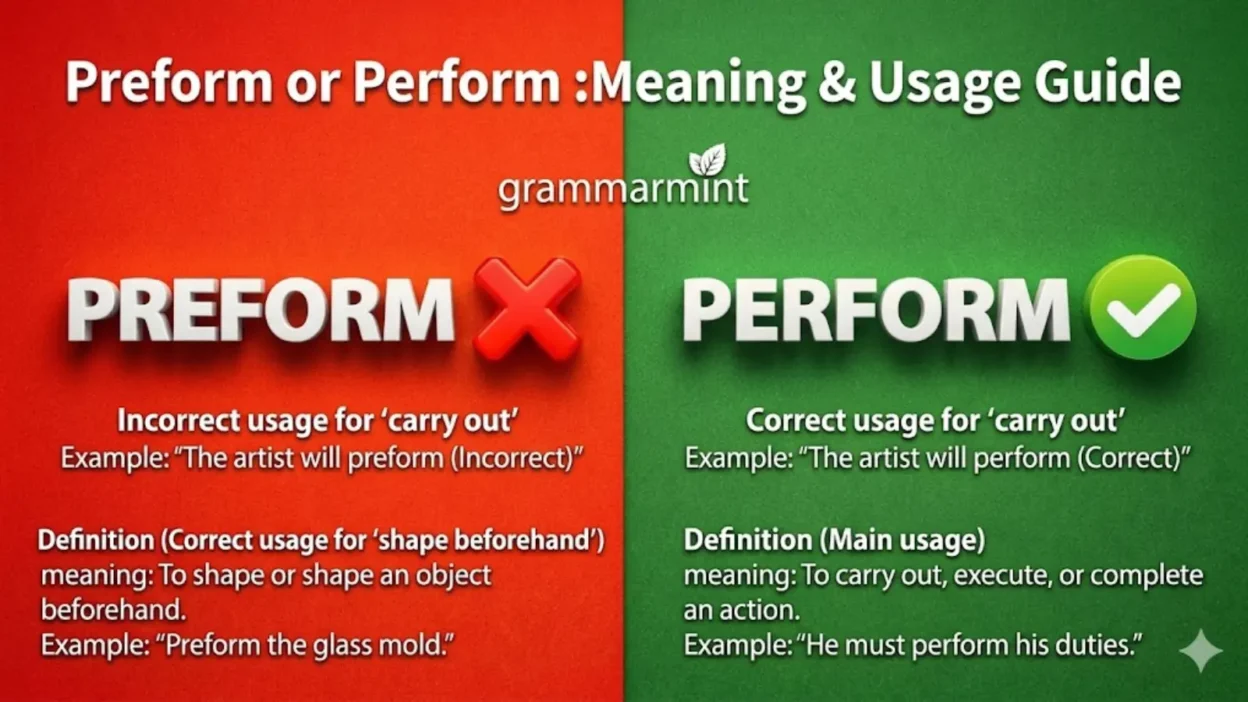 Preform or Perform :Meaning & Usage Guide

grammarmint

PREFORM

Incorrect usage for 'carry out'
Example: "The artist will preform (Incorrect)"

Definition (Correct usage for 'shape beforehand')
meaning: To shape or shape an object beforehand.
Example: "Preform the glass mold."

PERFORM

Correct usage for 'carry out'
Example: "The artist will perform (Correct)"

Definition (Main usage)
meaning: To carry out, execute, or complete an action.
Example: "He must perform his duties."